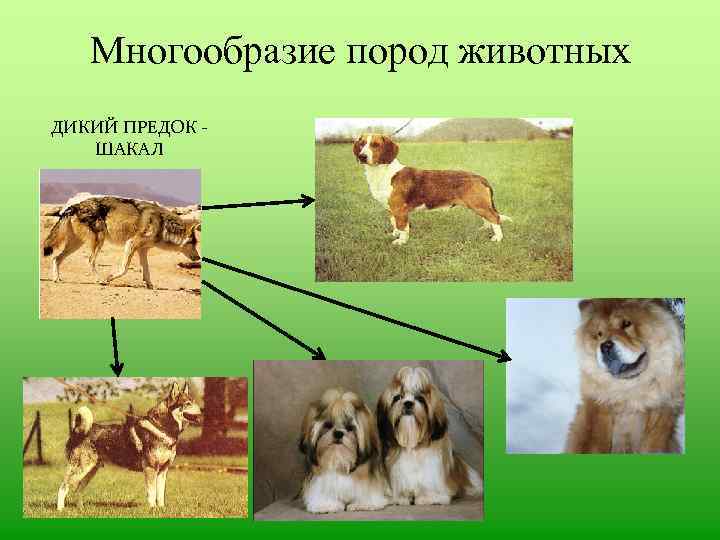 Многообразие пород животных

ДИКИЙ ПРЕДОК - ШАКАЛ